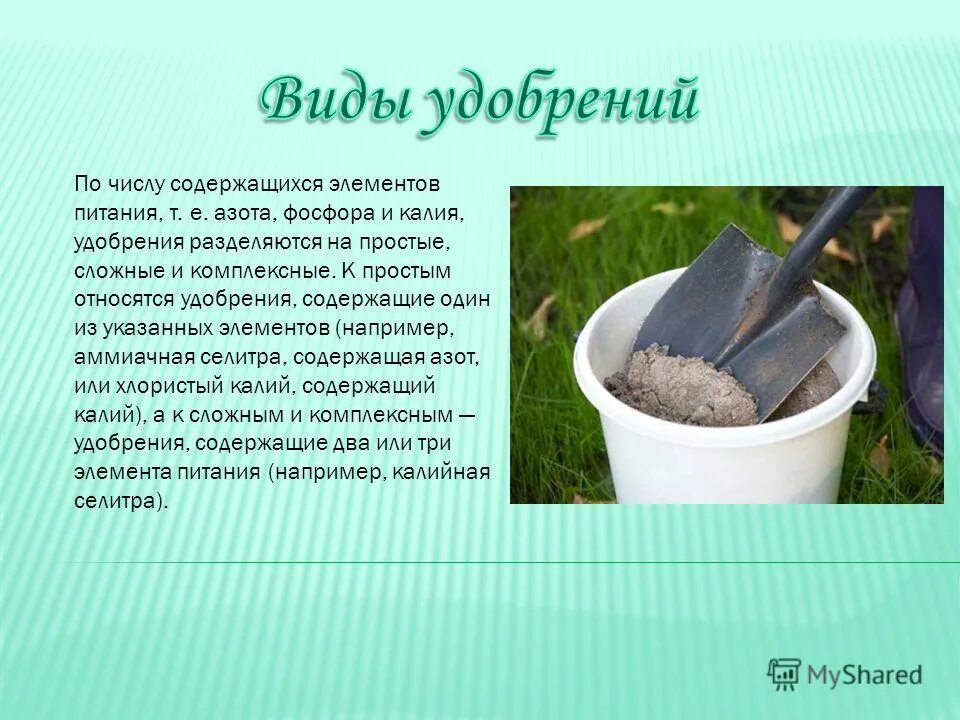 Виды удобрений

По числу содержащихся элементов питания, т. е. азота, фосфора и калия, удобрения разделяются на простые, сложные и комплексные. К простым относятся удобрения, содержащие один из указанных элементов (например, аммиачная селитра, содержащая азот, или хлористый калий, содержащий калий), а к сложным и комплексным — удобрения, содержащие два или три элемента питания (например, калийная селитра).

MyShared